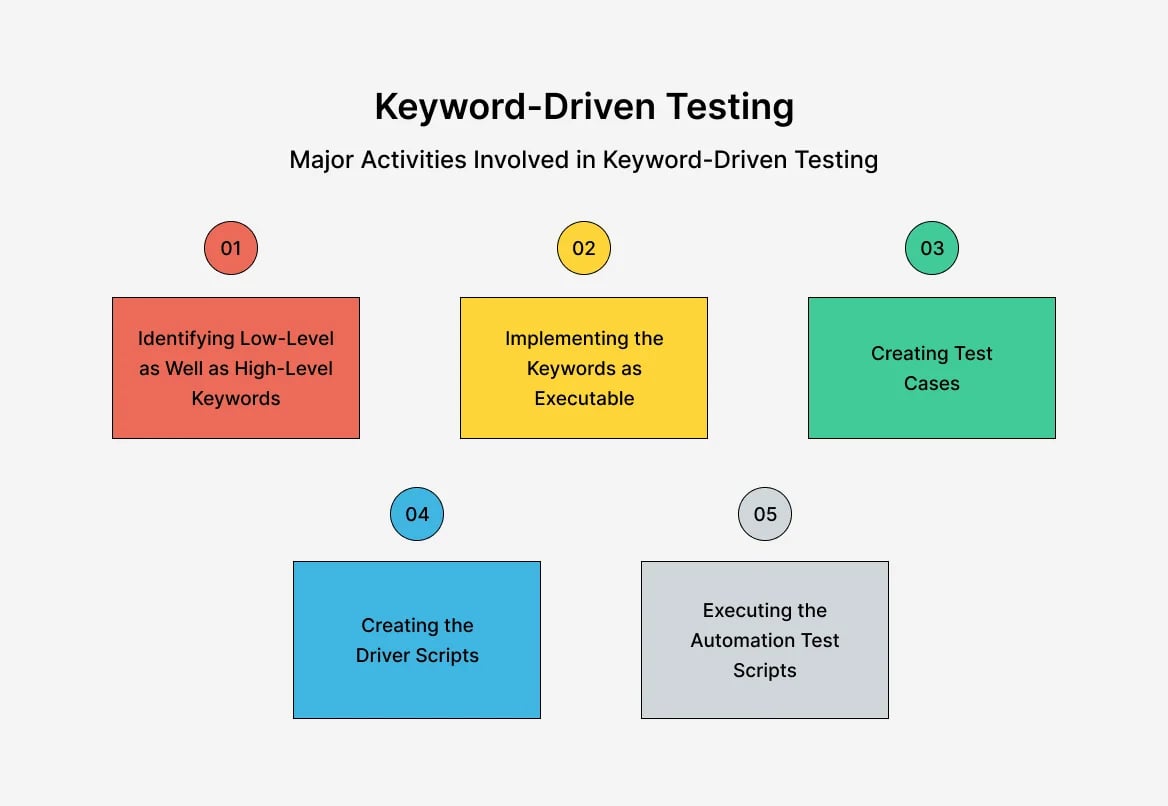 Keyword-Driven Testing

Major Activities Involved in Keyword-Driven Testing

01

Identifying Low-Level as Well as High-Level Keywords

02

Implementing the Keywords as Executable

03

Creating Test Cases

04

Creating the Driver Scripts

05

Executing the Automation Test Scripts